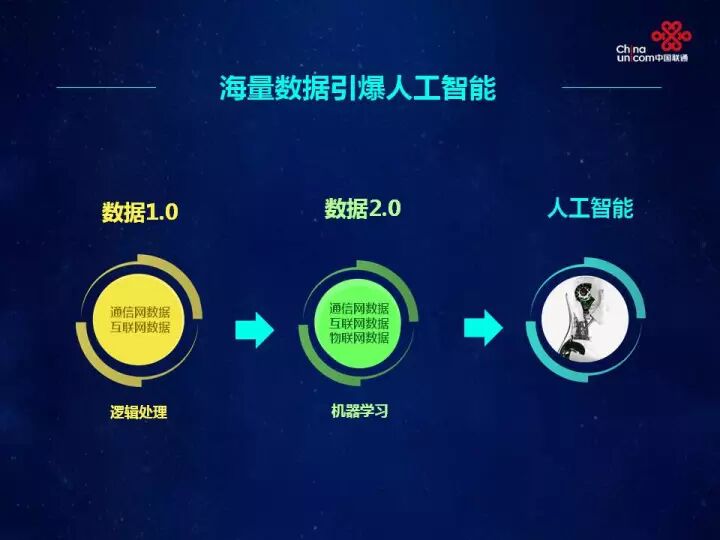 China unicom中国联通

海量数据引爆人工智能

数据1.0

通信网数据
互联网数据

逻辑处理

数据2.0

通信网数据
互联网数据
物联网数据

机器学习

人工智能